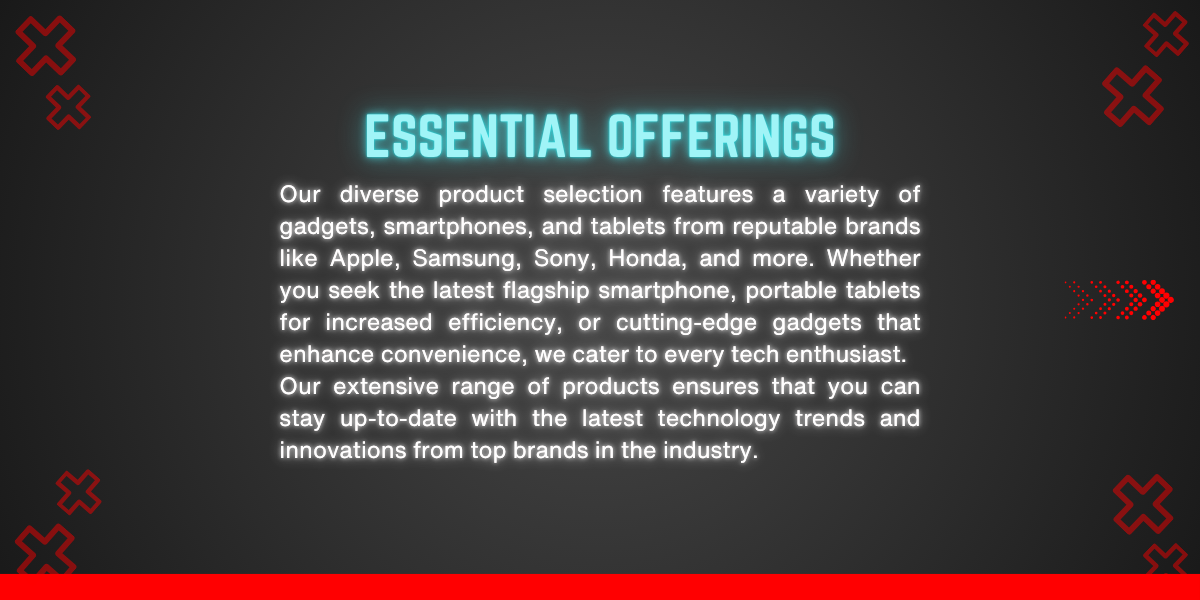 ESSENTIAL OFFERINGS

Our diverse product selection features a variety of gadgets, smartphones, and tablets from reputable brands like Apple, Samsung, Sony, Honda, and more. Whether you seek the latest flagship smartphone, portable tablets for increased efficiency, or cutting-edge gadgets that enhance convenience, we cater to every tech enthusiast. Our extensive range of products ensures that you can stay up-to-date with the latest technology trends and innovations from top brands in the industry.